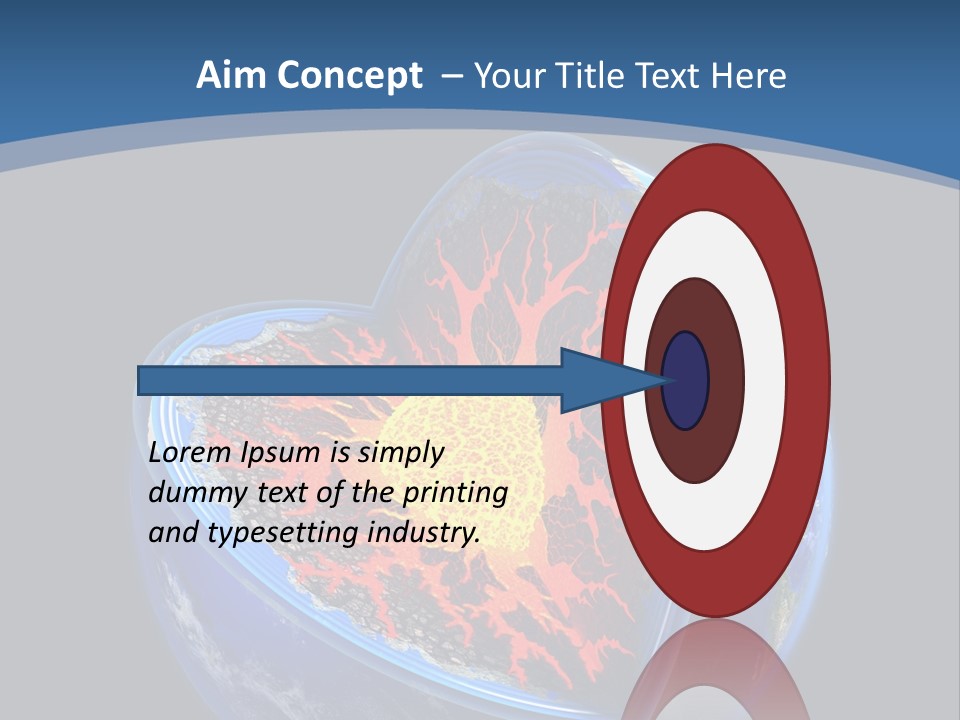 Aim Concept – Your Title Text Here

Lorem Ipsum is simply dummy text of the printing and typesetting industry.